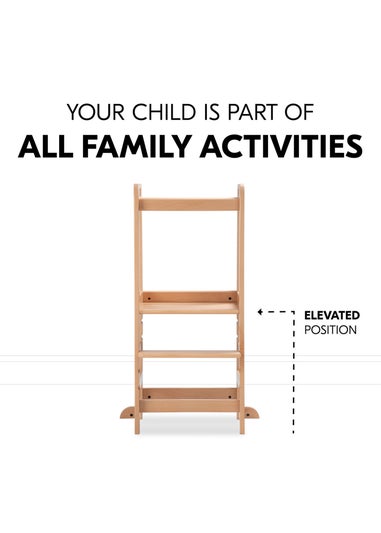 YOUR CHILD IS PART OF
ALL FAMILY ACTIVITIES

ELEVATED
POSITION